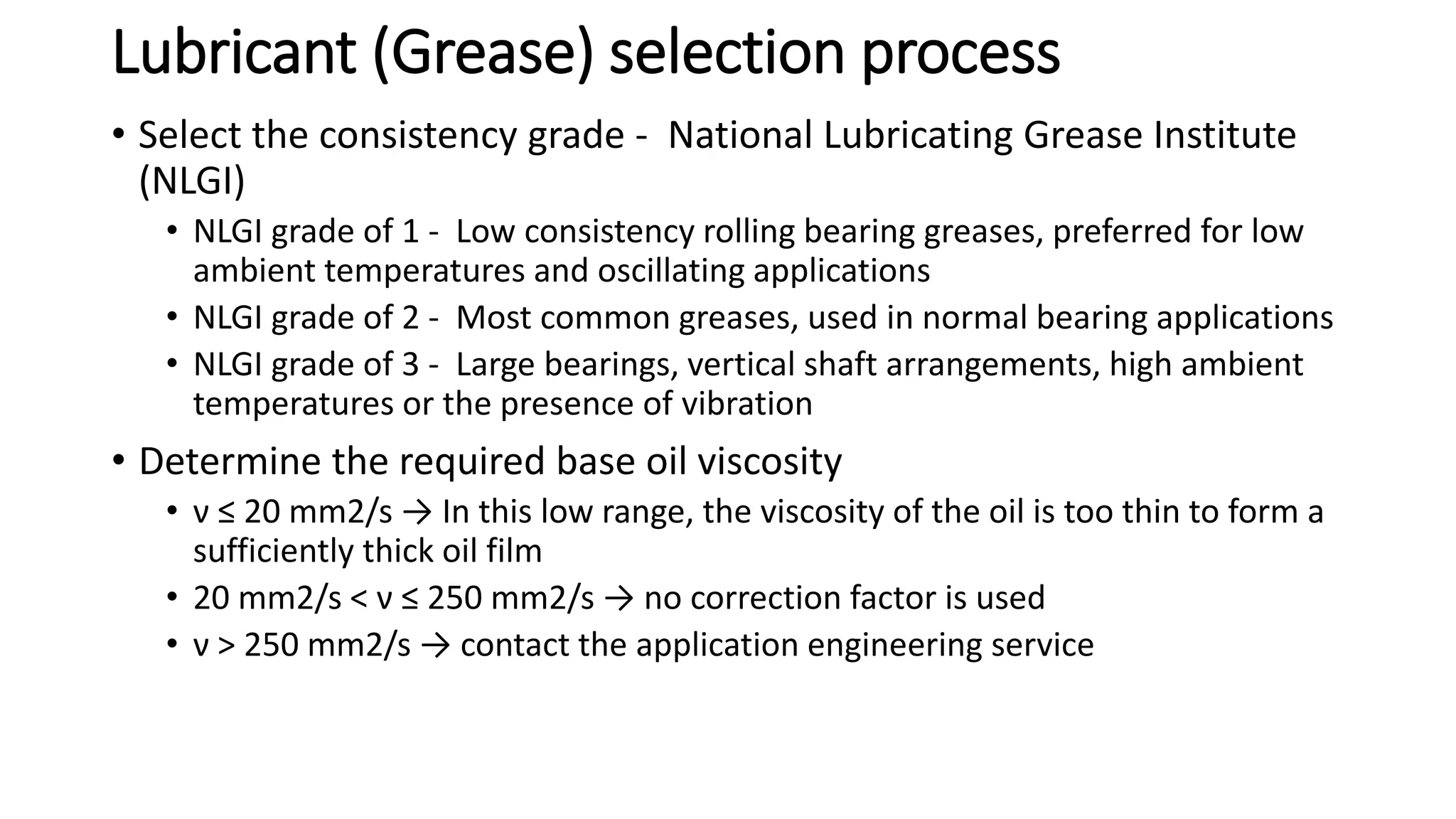 Lubricant (Grease) selection process

• Select the consistency grade - National Lubricating Grease Institute (NLGI)

• NLGI grade of 1 - Low consistency rolling bearing greases, preferred for low ambient temperatures and oscillating applications

• NLGI grade of 2 - Most common greases, used in normal bearing applications

• NLGI grade of 3 - Large bearings, vertical shaft arrangements, high ambient temperatures or the presence of vibration

• Determine the required base oil viscosity

• ν ≤ 20 mm2/s → In this low range, the viscosity of the oil is too thin to form a sufficiently thick oil film

• 20 mm2/s < ν ≤ 250 mm2/s → no correction factor is used

• ν > 250 mm2/s → contact the application engineering service